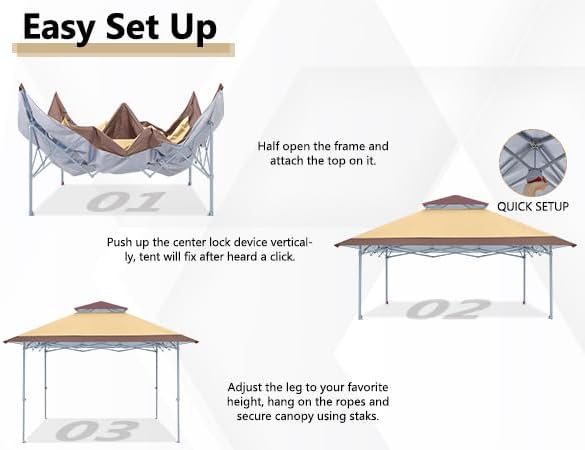 Easy Set Up

01

Half open the frame and attach the top on it.

QUICK SETUP

Push up the center lock device vertically, tent will fix after heard a click.

02

03

Adjust the leg to your favorite height, hang on the ropes and secure canopy using staks.